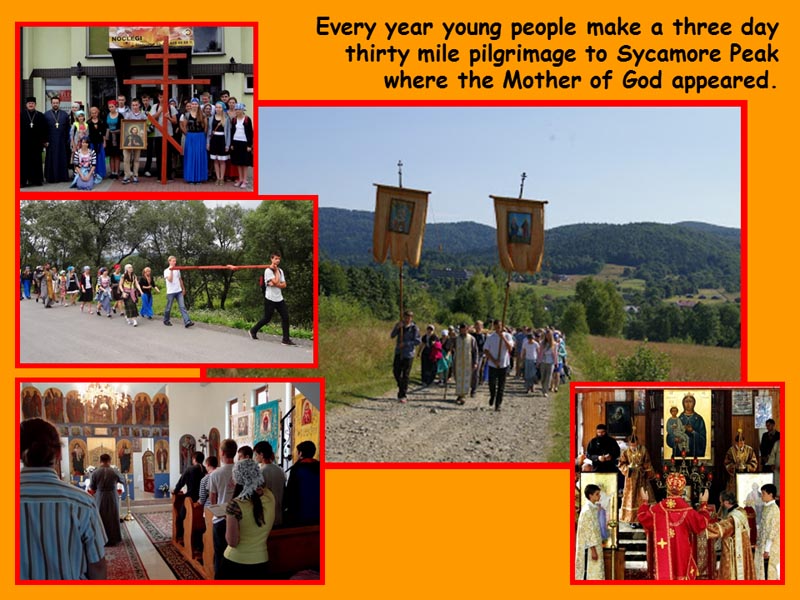 Every year young people make a three day thirty mile pilgrimage to Sycamore Peak where the Mother of God appeared.

NOCLEGI